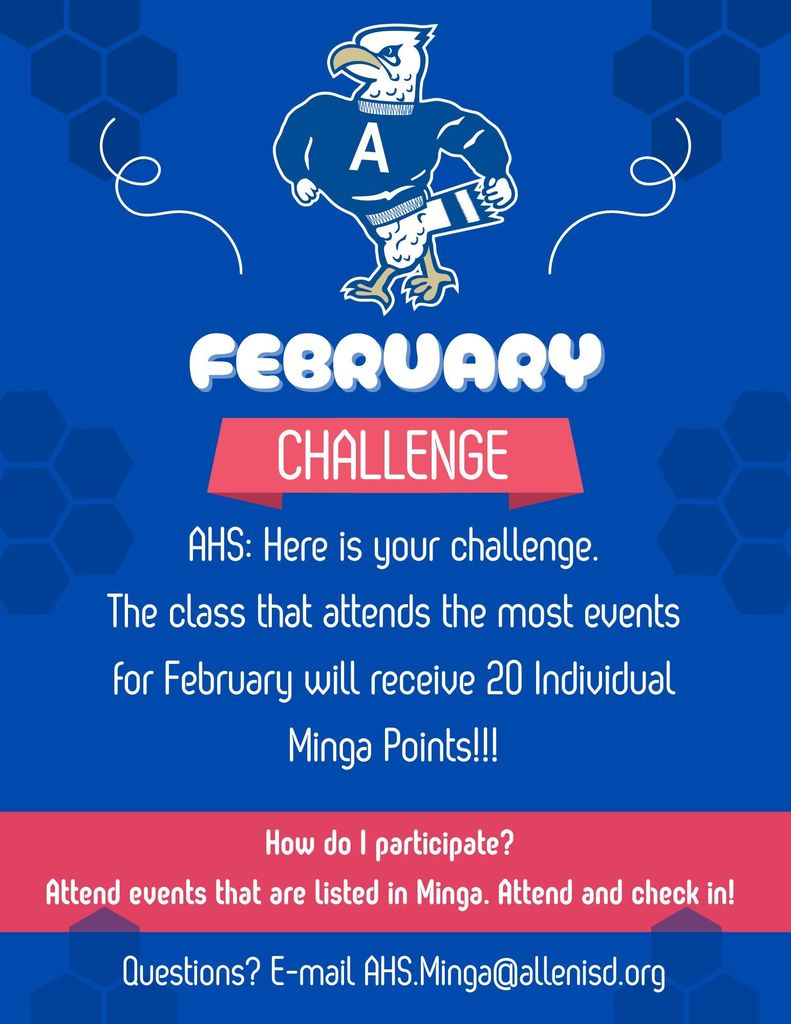 A

FEBRUARY

CHALLENGE

AHS: Here is your challenge. The class that attends the most events for February will receive 20 Individual Minga Points!!!

How do I participate?
Attend events that are listed in Minga. Attend and check in!

Questions? E-mail AHS.Minga@allenisd.org